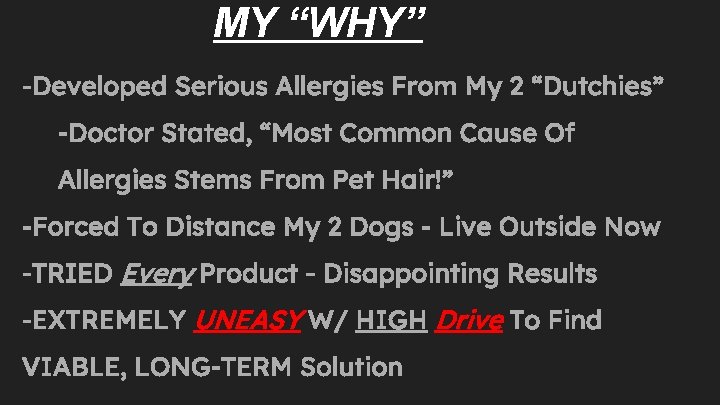 MY “WHY”

-Developed Serious Allergies From My 2 “Dutchies”

-Doctor Stated, “Most Common Cause Of Allergies Stems From Pet Hair!”

-Forced To Distance My 2 Dogs - Live Outside Now

-TRIED Every Product - Disappointing Results

-EXTREMELY UNEASY W/ HIGH Drive To Find VIABLE, LONG-TERM Solution